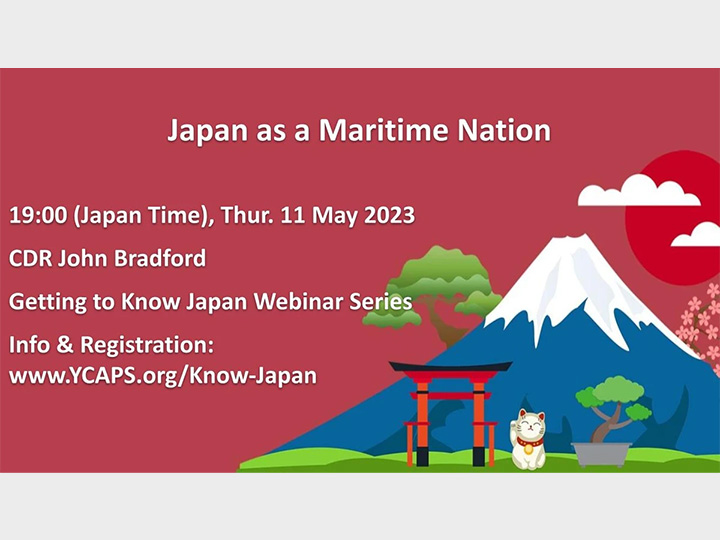 Japan as a Maritime Nation

19:00 (Japan Time), Thur. 11 May 2023

CDR John Bradford

Getting to Know Japan Webinar Series

Info & Registration:
www.YCAPS.org/Know-Japan